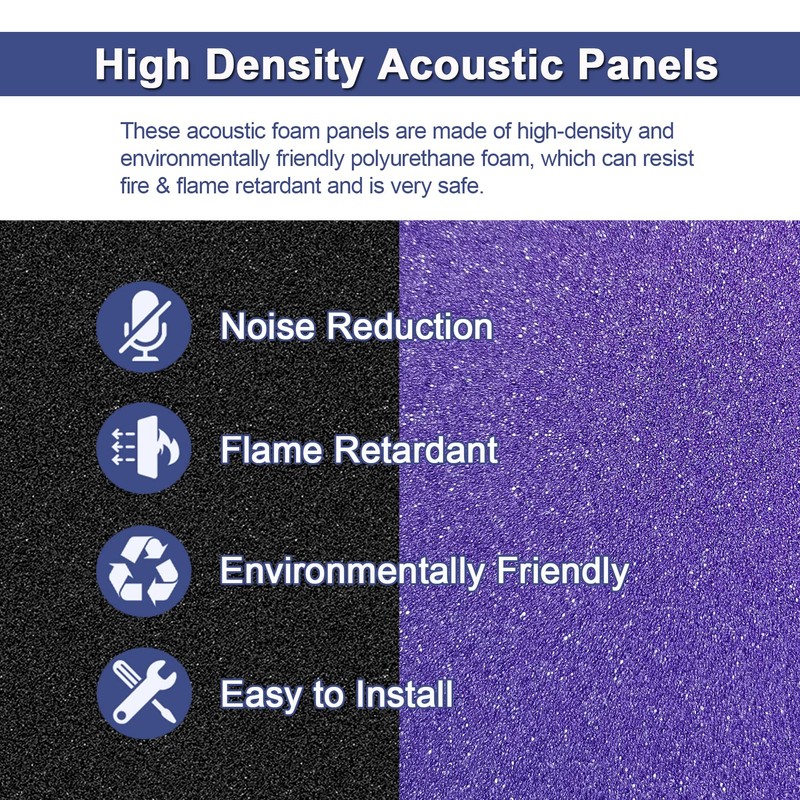 High Density Acoustic Panels

These acoustic foam panels are made of high-density and environmentally friendly polyurethane foam, which can resist fire & flame retardant and is very safe.

Noise Reduction

Flame Retardant

Environmentally Friendly

Easy to Install